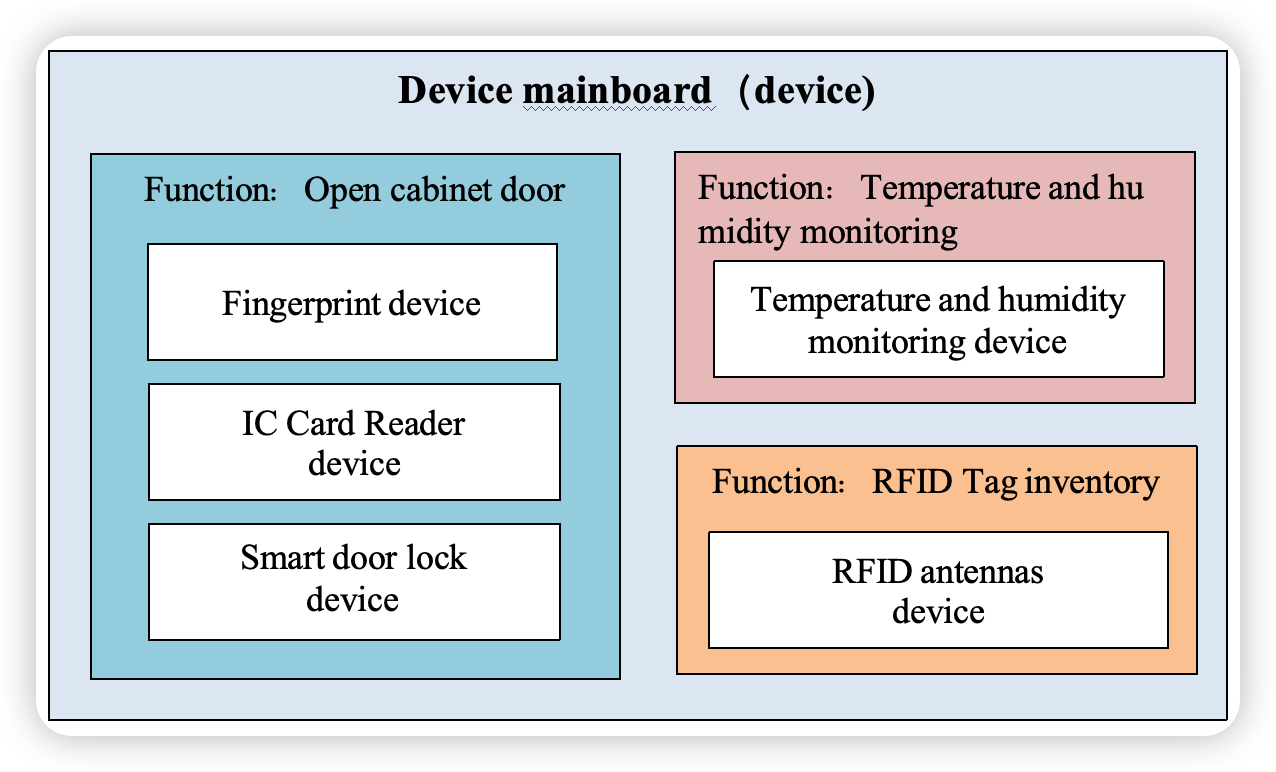 Device mainboard （device)

Function： Open cabinet door

Fingerprint device

IC Card Reader device

Smart door lock device

Function： Temperature and hu midity monitoring

Temperature and humidity monitoring device

Function： RFID Tag inventory

RFID antennas device